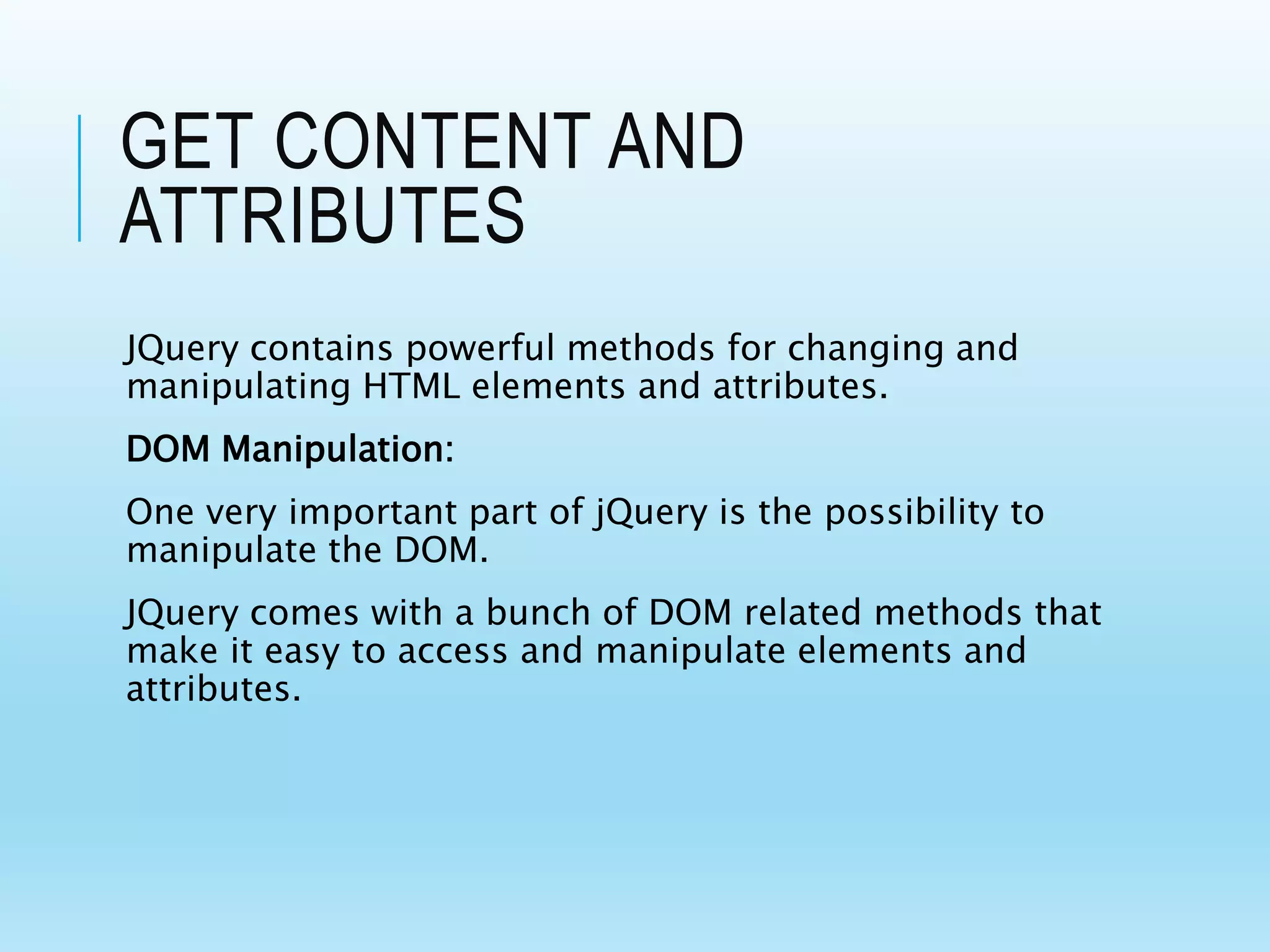 GET CONTENT AND ATTRIBUTES

JQuery contains powerful methods for changing and manipulating HTML elements and attributes.

DOM Manipulation:

One very important part of jQuery is the possibility to manipulate the DOM.

JQuery comes with a bunch of DOM related methods that make it easy to access and manipulate elements and attributes.